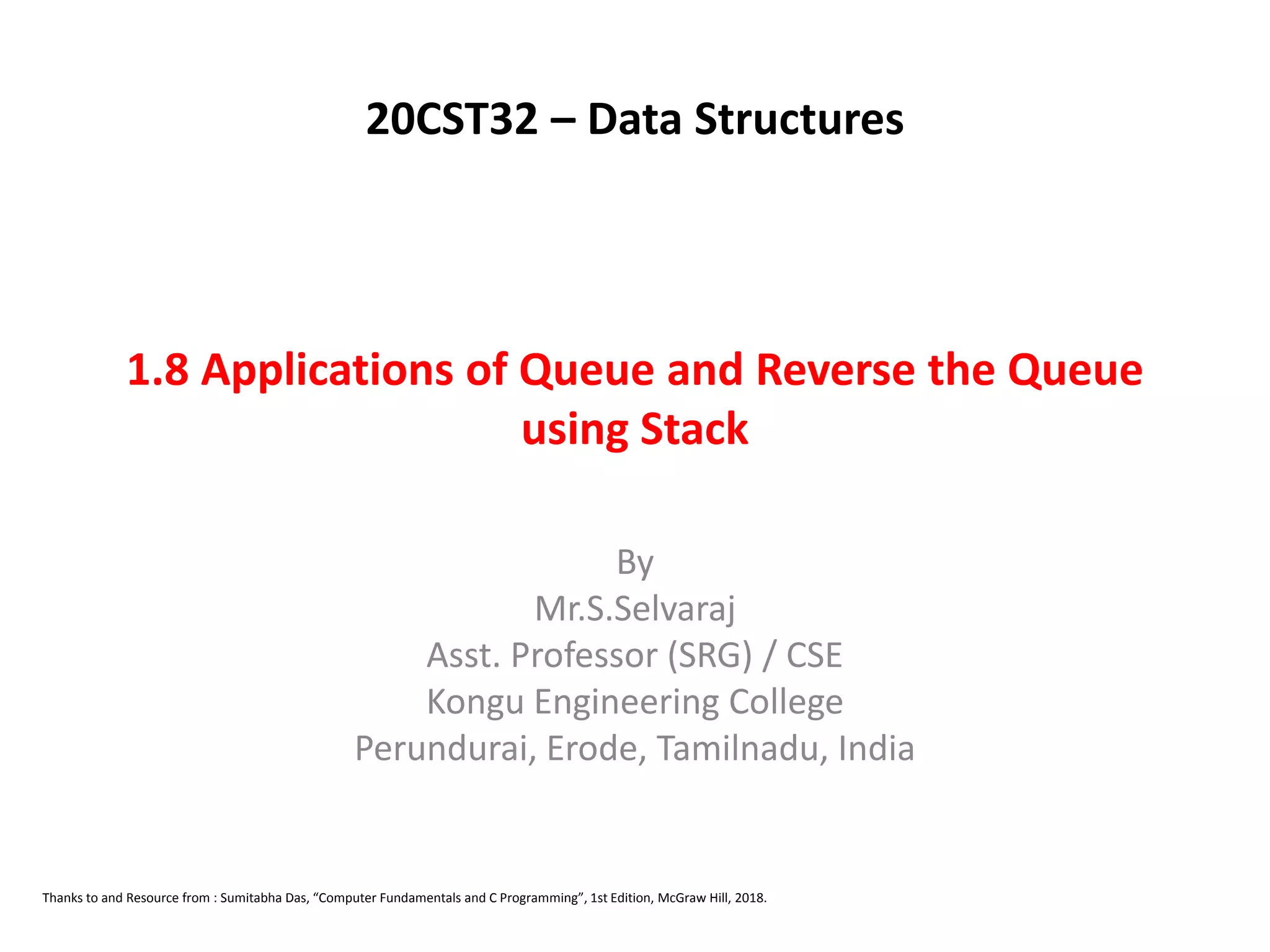 20CST32 – Data Structures

1.8 Applications of Queue and Reverse the Queue using Stack

By
Mr.S.Selvaraj
Asst. Professor (SRG) / CSE
Kongu Engineering College
Perundurai, Erode, Tamilnadu, India

Thanks to and Resource from : Sumitabha Das, “Computer Fundamentals and C Programming”, 1st Edition, McGraw Hill, 2018.